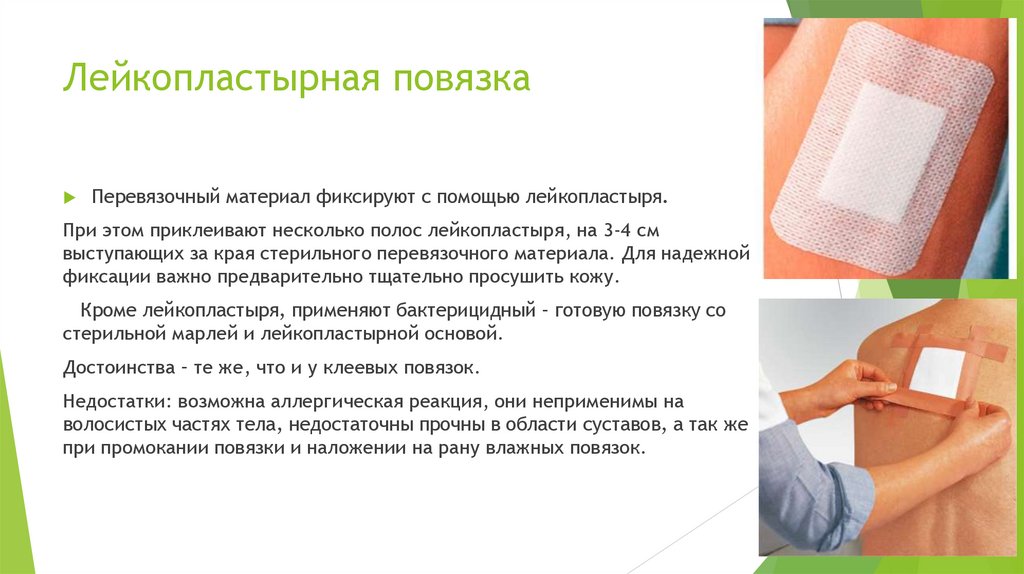 Лейкопластырная повязка

Перевязочный материал фиксируют с помощью лейкопластыря.

При этом приклеивают несколько полос лейкопластыря, на 3-4 см выступающих за края стерильного перевязочного материала. Для надежной фиксации важно предварительно тщательно просушить кожу.

Кроме лейкопластыря, применяют бактерицидный – готовую повязку со стерильной марлей и лейкопластырной основой.

Достоинства – те же, что и у клеевых повязок.

Недостатки: возможна аллергическая реакция, они неприменимы на волосистых частях тела, недостаточны прочны в области суставов, а так же при промокании повязки и наложении на рану влажных повязок.